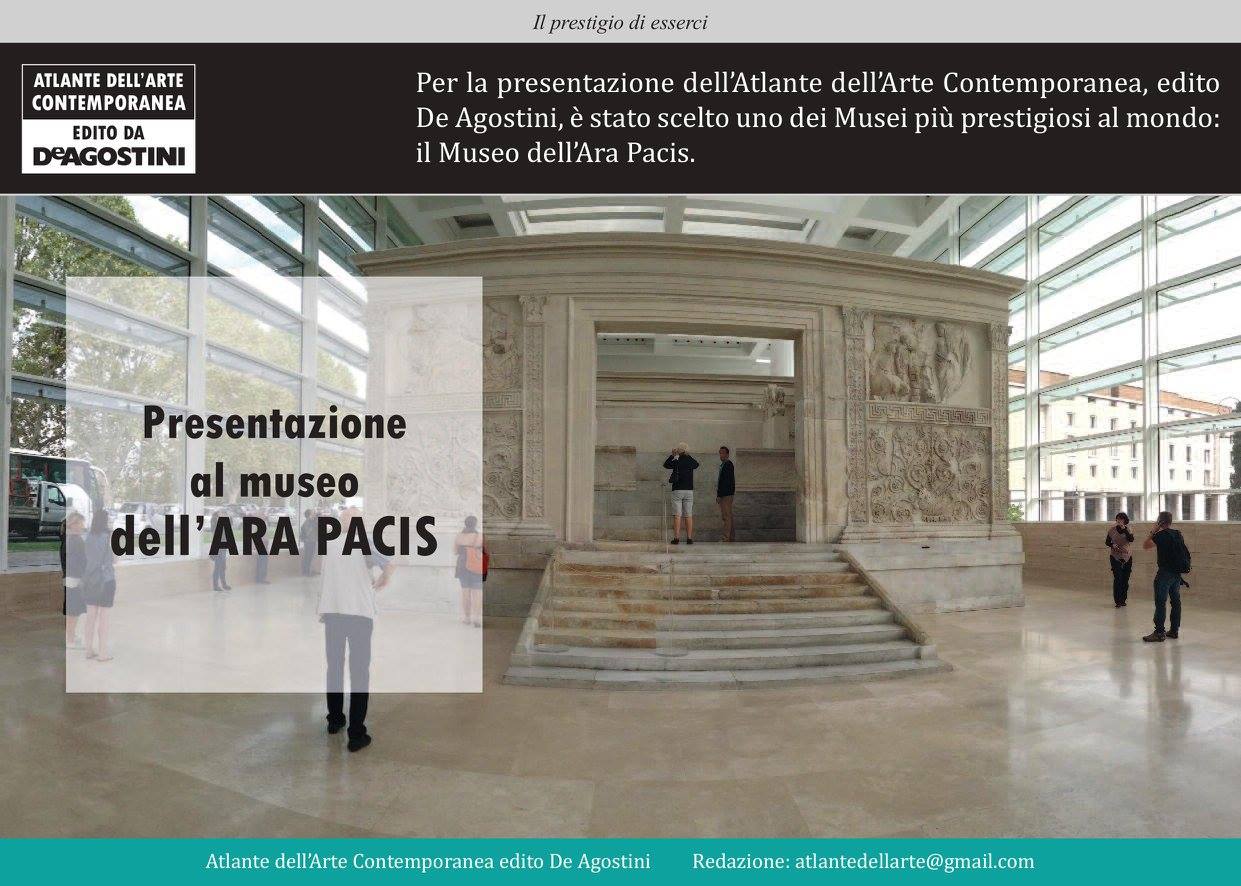 Il prestigio di esserci

ATLANTE DELL'ARTE CONTEMPORANEA
EDITO DA
DeAGOSTINI

Per la presentazione dell'Atlante dell'Arte Contemporanea, edito De Agostini, è stato scelto uno dei Musei più prestigiosi al mondo: il Museo dell'Ara Pacis.

Presentazione al museo dell'ARA PACIS

Atlante dell'Arte Contemporanea edito De Agostini     Redazione: atlantedellarte@gmail.com